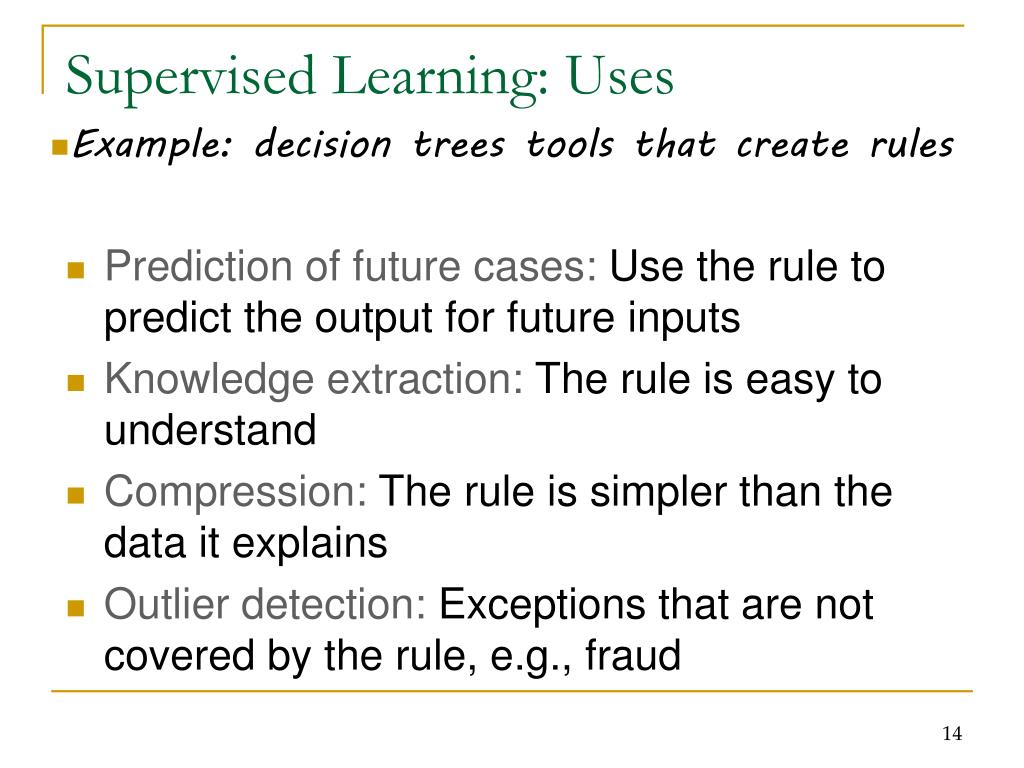 Supervised Learning: Uses

Example: decision trees tools that create rules

Prediction of future cases: Use the rule to predict the output for future inputs

Knowledge extraction: The rule is easy to understand

Compression: The rule is simpler than the data it explains

Outlier detection: Exceptions that are not covered by the rule, e.g., fraud

14